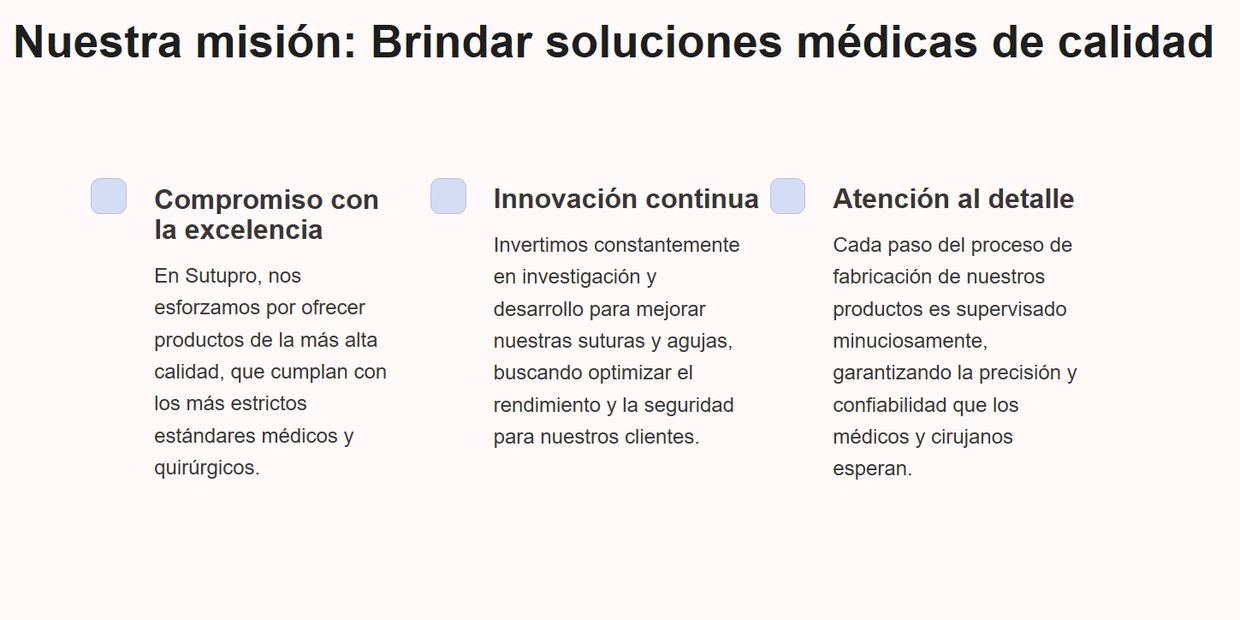 Nuestra misión: Brindar soluciones médicas de calidad

Compromiso con la excelencia

En Sutupro, nos esforzamos por ofrecer productos de la más alta calidad, que cumplan con los más estrictos estándares médicos y quirúrgicos.

Innovación continua

Invertimos constantemente en investigación y desarrollo para mejorar nuestras suturas y agujas, buscando optimizar el rendimiento y la seguridad para nuestros clientes.

Atención al detalle

Cada paso del proceso de fabricación de nuestros productos es supervisado minuciosamente, garantizando la precisión y confiabilidad que los médicos y cirujanos esperan.